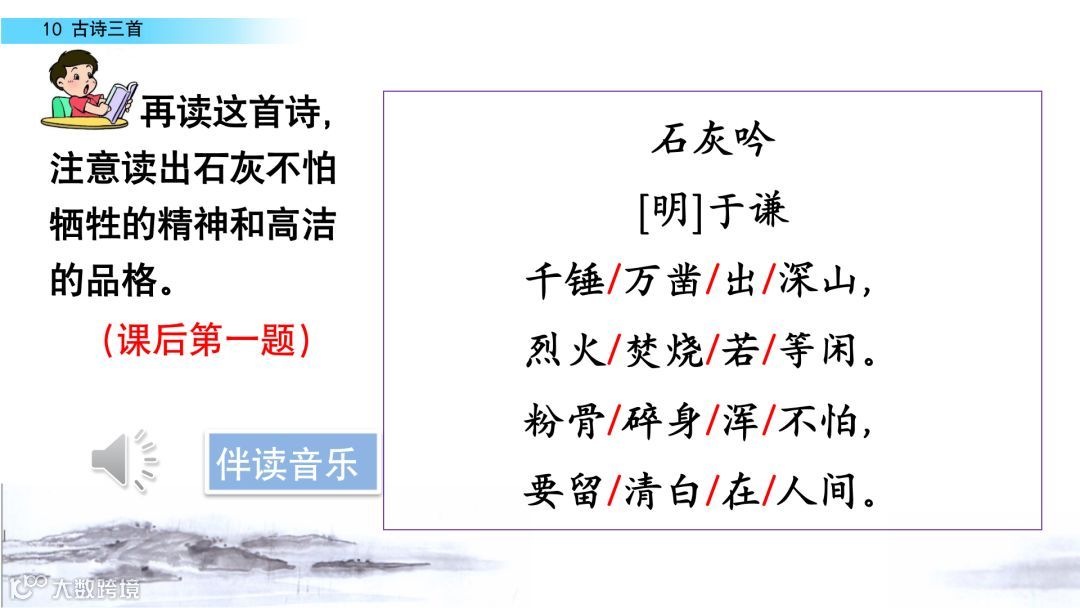 10 古诗三首

再读这首诗，注意读出石灰不怕牺牲的精神和高洁的品格。

（课后第一题）

伴读音乐

石灰吟

[明]于谦

千锤/万凿/出/深山，

烈火/焚烧/若/等闲。

粉骨/碎身/浑/不怕，

要留/清白/在/人间。

大数跨境